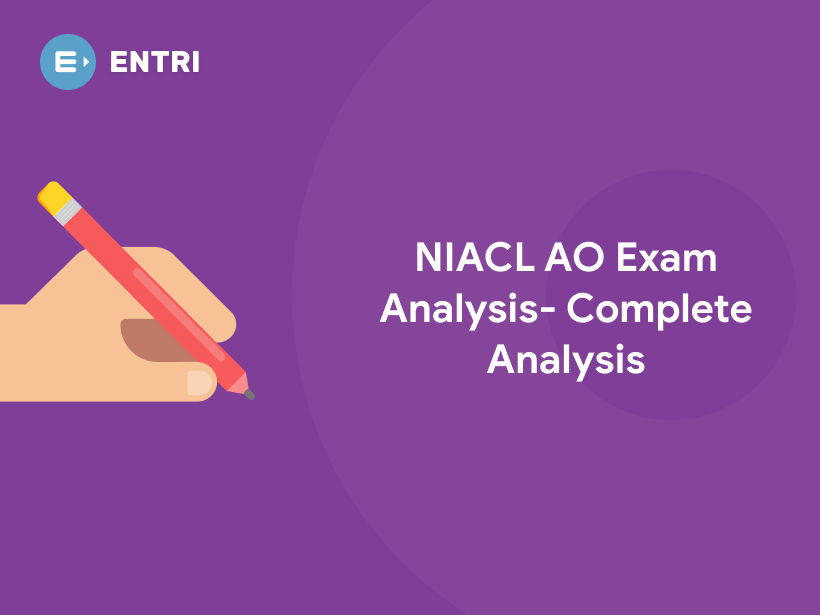 ENTRI

NIACL AO Exam Analysis- Complete Analysis